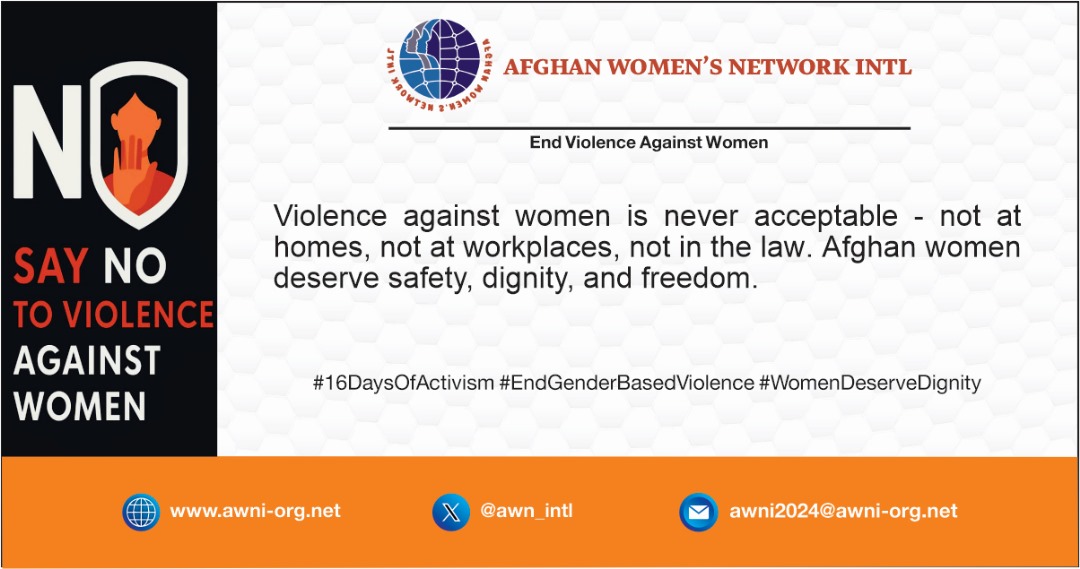 NO

SAY NO TO VIOLENCE AGAINST WOMEN

AFGHAN WOMEN'S NETWORK INTL

AFGHAN WOMEN'S NETWORK INTL

End Violence Against Women

Violence against women is never acceptable - not at homes, not at workplaces, not in the law. Afghan women deserve safety, dignity, and freedom.

#16DaysOfActivism #EndGenderBasedViolence #WomenDeserveDignity

www.awni-org.net

@awn_intl

awni2024@awni-org.net